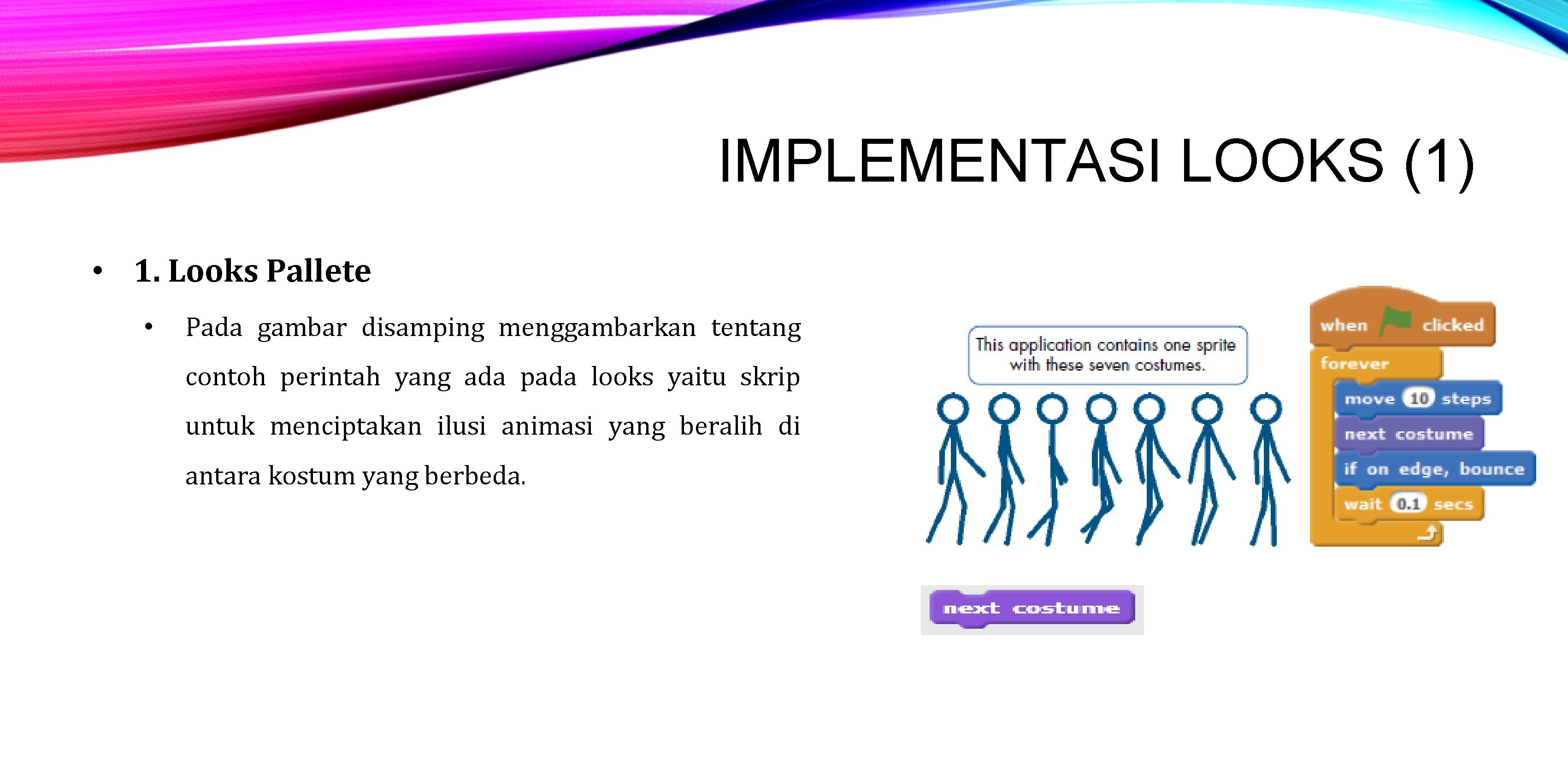 IMPLEMENTASI LOOKS (1)

• 1. Looks Pallete

• Pada gambar disamping menggambarkan tentang contoh perintah yang ada pada looks yaitu skrip untuk menciptakan ilusi animasi yang beralih di antara kostum yang berbeda.

This application contains one sprite with these seven costumes.

when clicked
forever
move 10 steps
next costume
if on edge, bounce
wait 0.1 secs

next costume